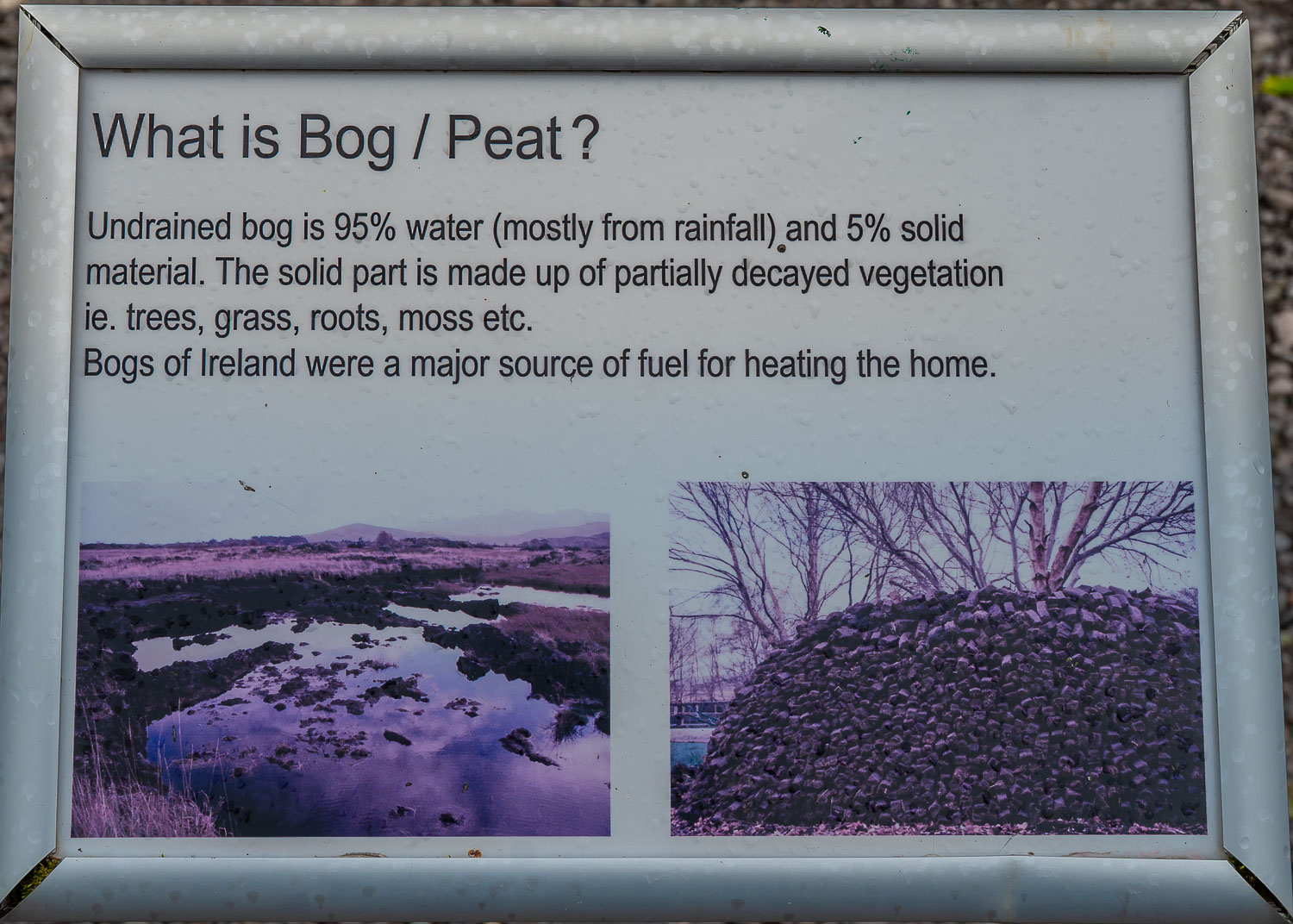 What is Bog / Peat ?

Undrained bog is 95% water (mostly from rainfall) and 5% solid material. The solid part is made up of partially decayed vegetation ie. trees, grass, roots, moss etc.
Bogs of Ireland were a major source of fuel for heating the home.